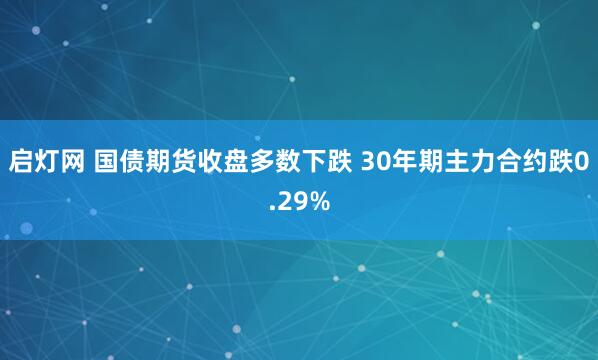 启灯网 国债期货收盘多数下跌 30年期主力合约跌0.29%